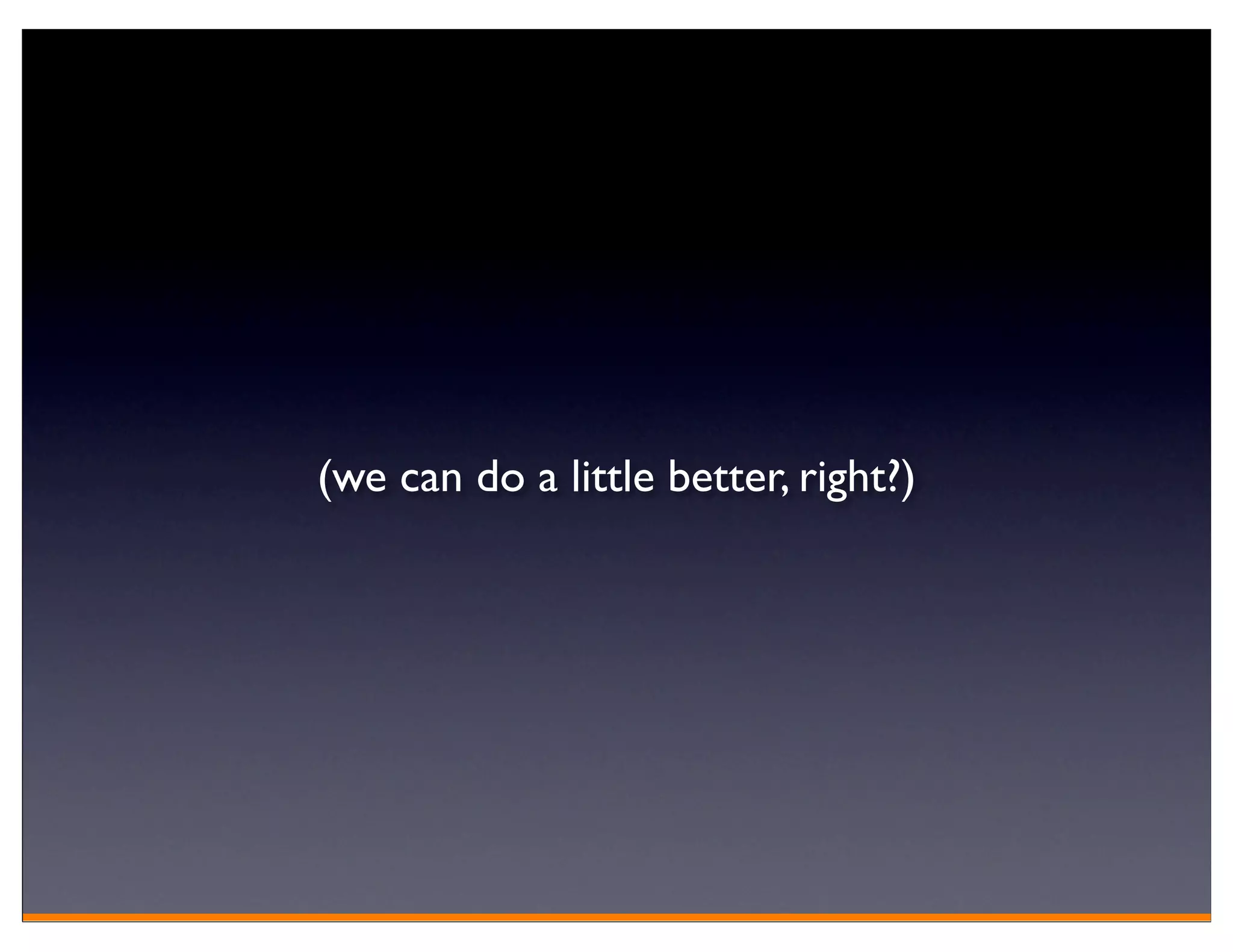 (we can do a little better, right?)